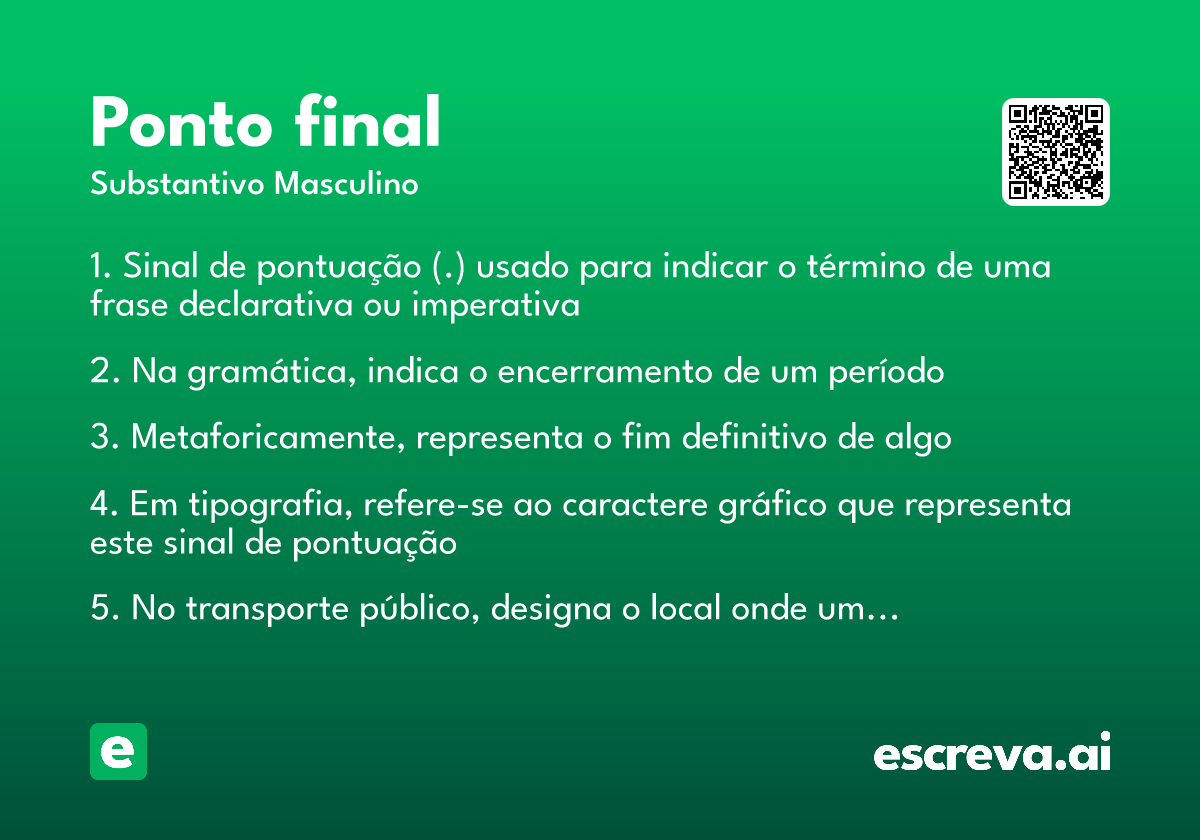 Ponto final

Substantivo Masculino

1. Sinal de pontuação (.) usado para indicar o término de uma frase declarativa ou imperativa

2. Na gramática, indica o encerramento de um período

3. Metaforicamente, representa o fim definitivo de algo

4. Em tipografia, refere-se ao caractere gráfico que representa este sinal de pontuação

5. No transporte público, designa o local onde um...

e

escreva.ai